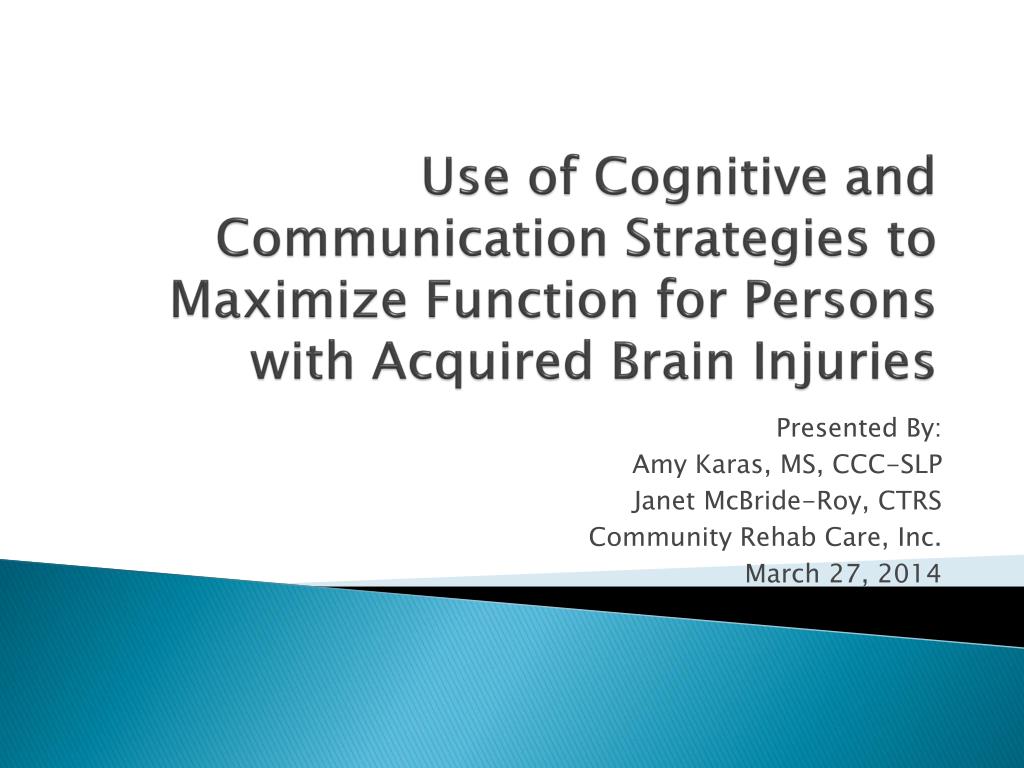 Use of Cognitive and Communication Strategies to Maximize Function for Persons with Acquired Brain Injuries

Presented By:
Amy Karas, MS, CCC-SLP
Janet McBride-Roy, CTRS
Community Rehab Care, Inc.
March 27, 2014